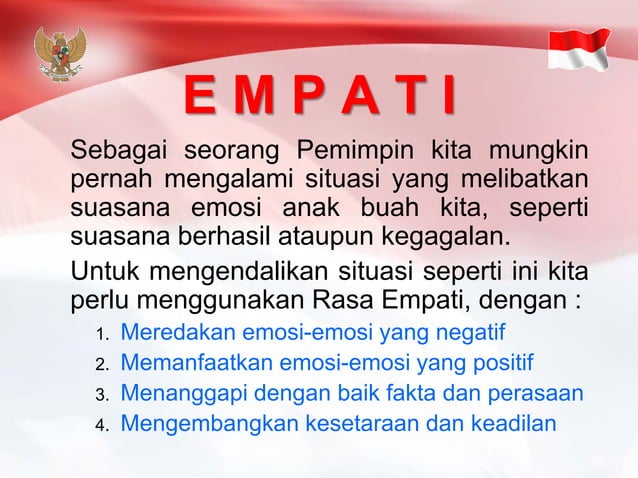 E M P A T I

Sebagai seorang Pemimpin kita mungkin pernah mengalami situasi yang melibatkan suasana emosi anak buah kita, seperti suasana berhasil ataupun kegagalan.

Untuk mengendalikan situasi seperti ini kita perlu menggunakan Rasa Empati, dengan :

1. Meredakan emosi-emosi yang negatif
2. Memanfaatkan emosi-emosi yang positif
3. Menanggapi dengan baik fakta dan perasaan
4. Mengembangkan kesetaraan dan keadilan